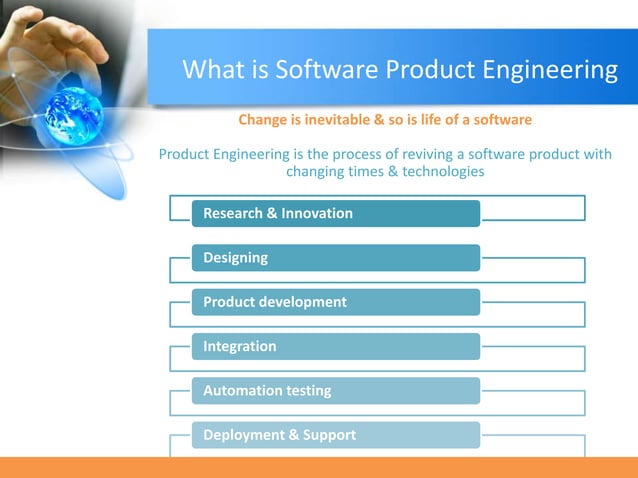 What is Software Product Engineering

Change is inevitable & so is life of a software

Product Engineering is the process of reviving a software product with changing times & technologies

Research & Innovation

Designing

Product development

Integration

Automation testing

Deployment & Support